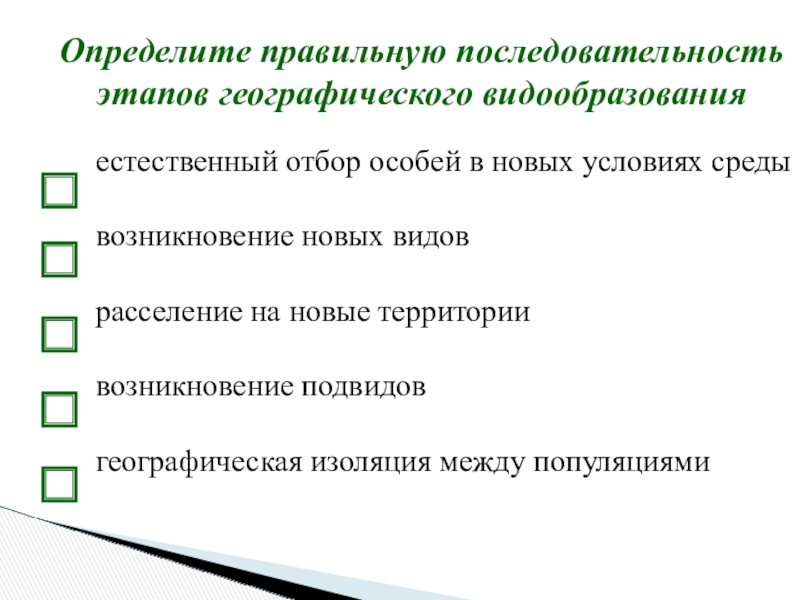 Определите правильную последовательность этапов географического видообразования

естественный отбор особей в новых условиях среды

возникновение новых видов

расселение на новые территории

возникновение подвидов

географическая изоляция между популяциями